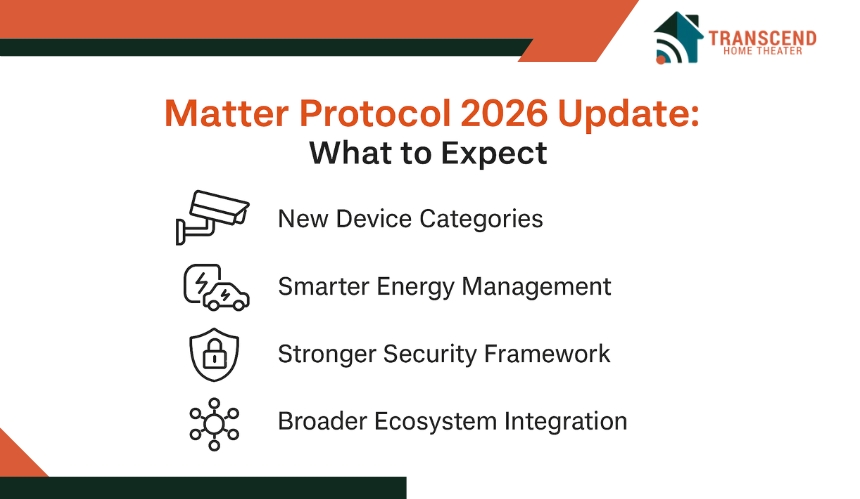 TRANSCEND
HOME THEATER

Matter Protocol 2026 Update:
What to Expect

New Device Categories

Smarter Energy Management

Stronger Security Framework

Broader Ecosystem Integration